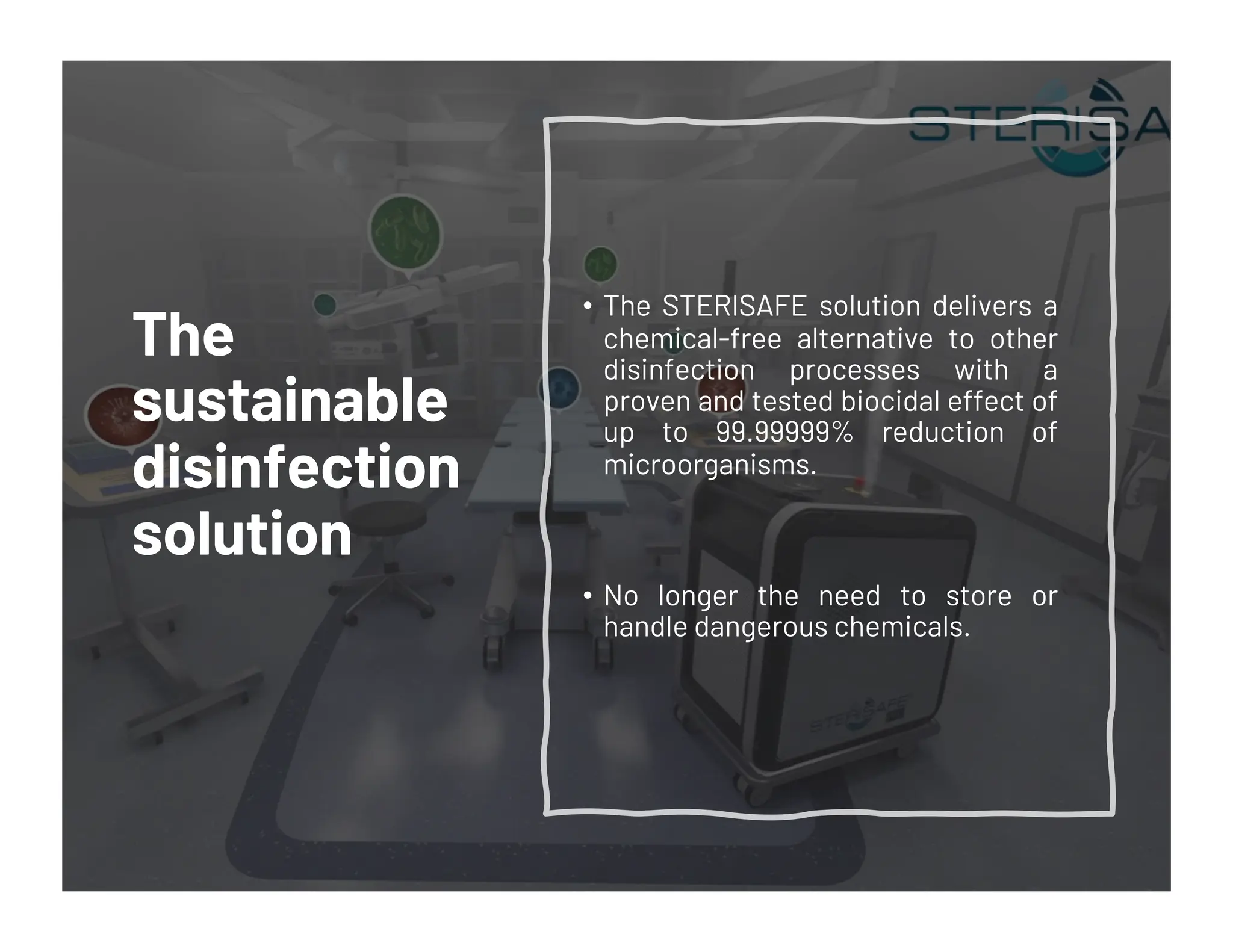 STERISA

The sustainable disinfection solution

• The STERISAFE solution delivers a chemical-free alternative to other disinfection processes with a proven and tested biocidal effect of up to 99.99999% reduction of microorganisms.

• No longer the need to store or handle dangerous chemicals.

STERISAFE